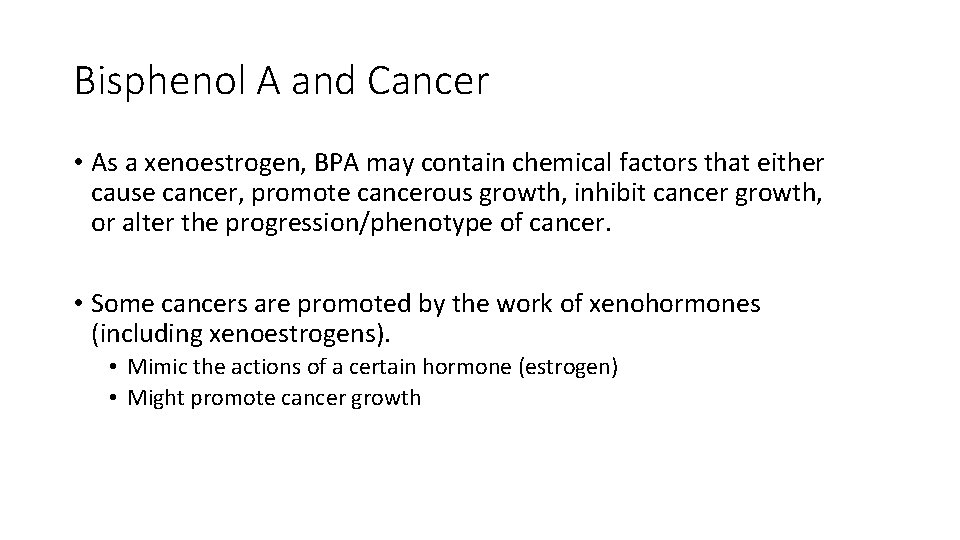 Bisphenol A and Cancer

• As a xenoestrogen, BPA may contain chemical factors that either cause cancer, promote cancerous growth, inhibit cancer growth, or alter the progression/phenotype of cancer.

• Some cancers are promoted by the work of xenohormones (including xenoestrogens).
  • Mimic the actions of a certain hormone (estrogen)
  • Might promote cancer growth